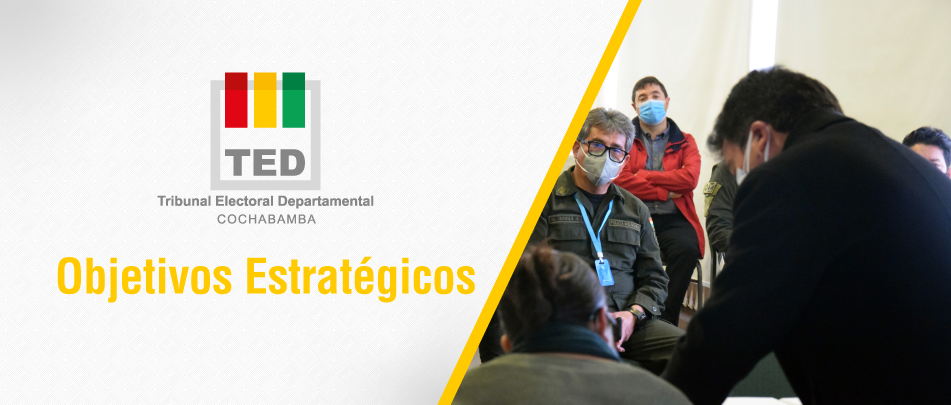 TED
Tribunal Electoral Departamental
COCHABAMBA

Objetivos Estratégicos